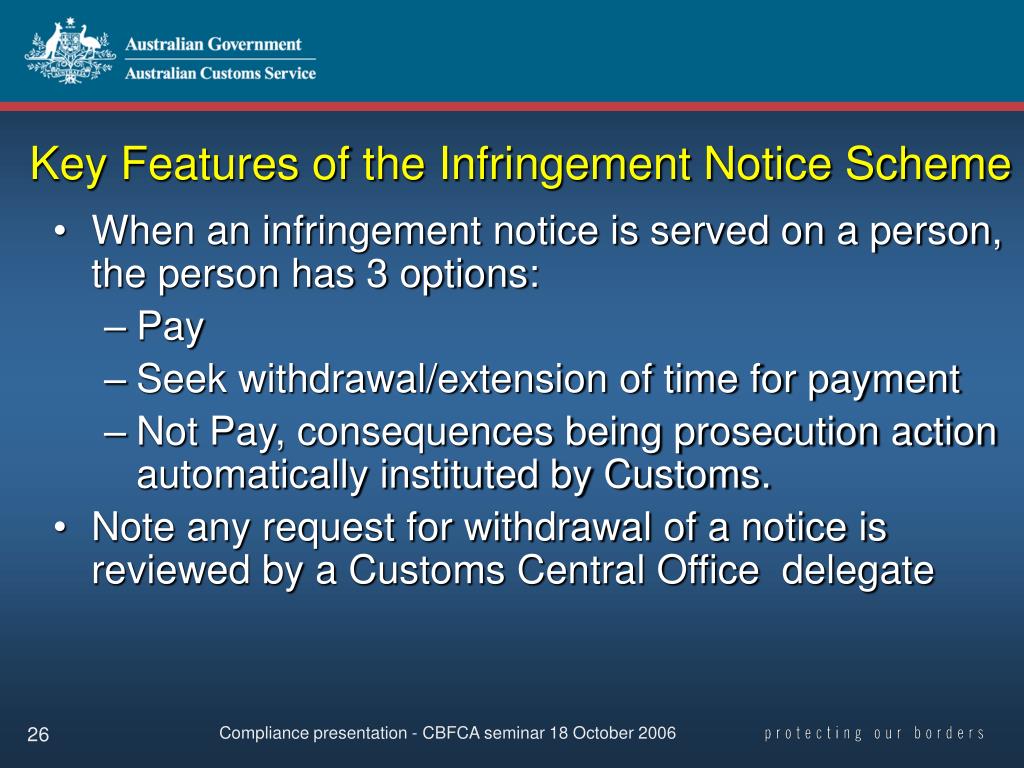 Australian Government
Australian Customs Service

Key Features of the Infringement Notice Scheme

• When an infringement notice is served on a person, the person has 3 options:
– Pay
– Seek withdrawal/extension of time for payment
– Not Pay, consequences being prosecution action automatically instituted by Customs.
• Note any request for withdrawal of a notice is reviewed by a Customs Central Office delegate

26

Compliance presentation - CBFCA seminar 18 October 2006

protecting our borders